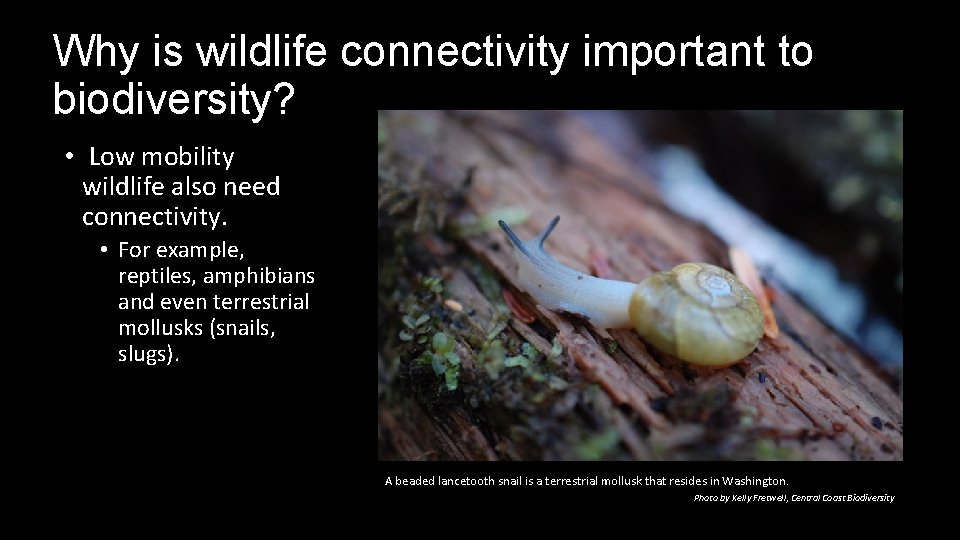 Why is wildlife connectivity important to biodiversity?

• Low mobility wildlife also need connectivity.
• For example, reptiles, amphibians and even terrestrial mollusks (snails, slugs).

A beaded lancetooth snail is a terrestrial mollusk that resides in Washington.
Photo by Kelly Fretwell, Central Coast Biodiversity